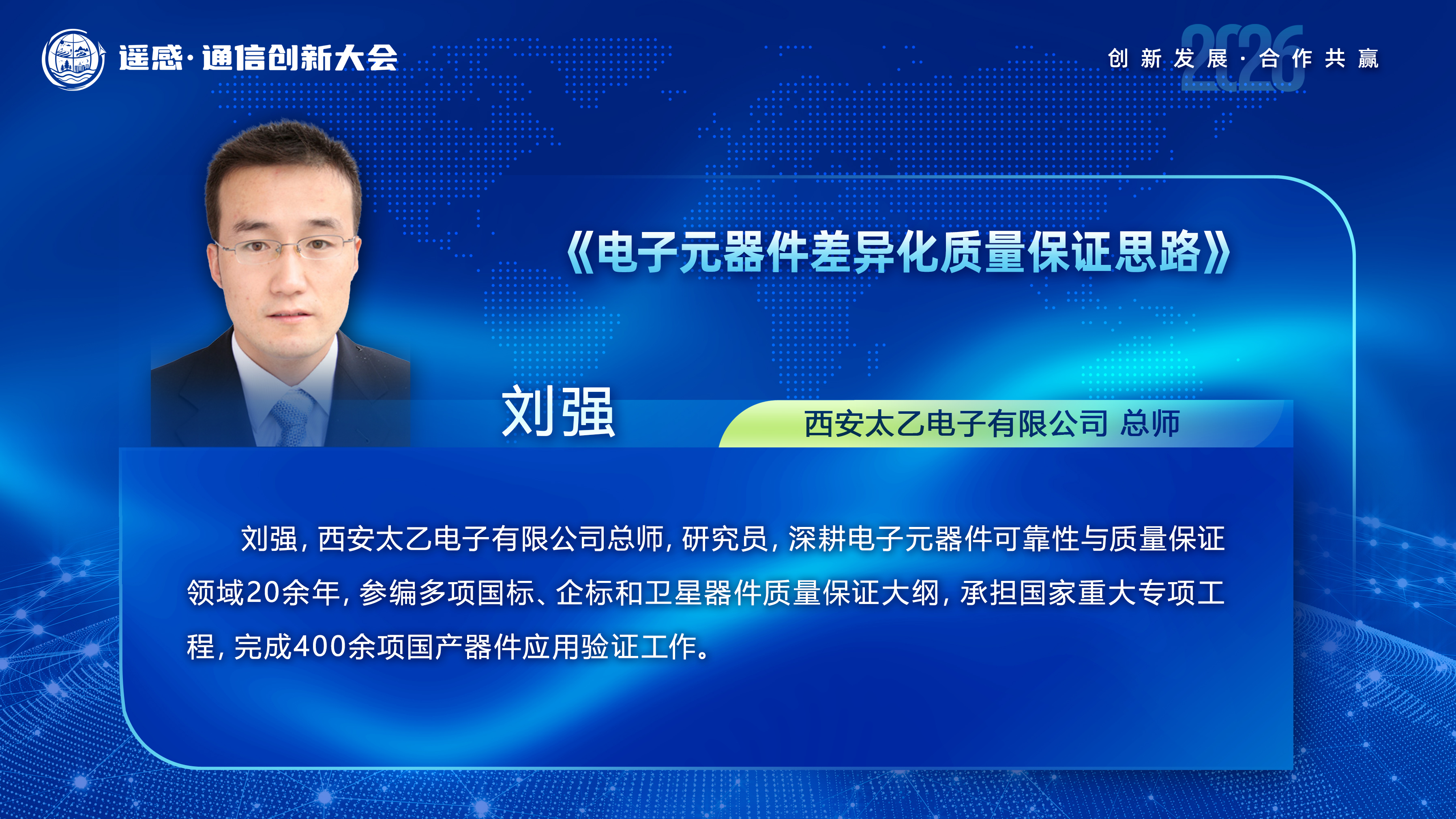 遥感·通信创新大会

2026
创新发展·合作共赢

《电子元器件差异化质量保证思路》

刘强

西安太乙电子有限公司 总师

刘强，西安太乙电子有限公司总师，研究员，深耕电子元器件可靠性与质量保证领域20余年，参编多项国标、企标和卫星器件质量保证大纲，承担国家重大专项工程，完成400余项国产器件应用验证工作。